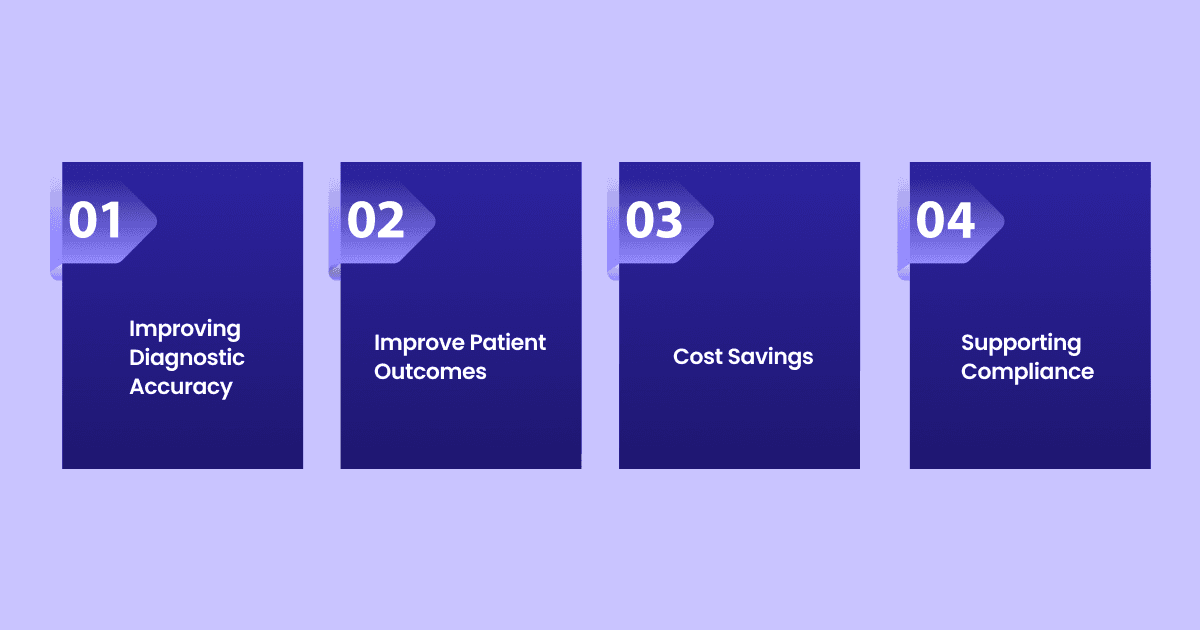 01

Improving Diagnostic Accuracy

02

Improve Patient Outcomes

03

Cost Savings

04

Supporting Compliance